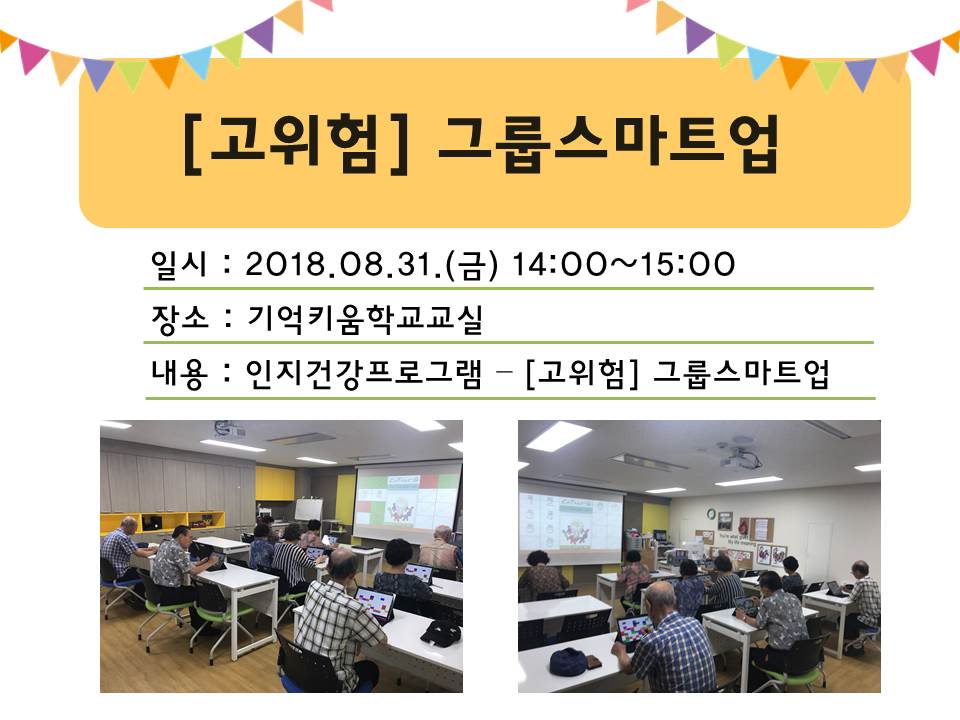 [고위험] 그룹스마트업

일시 : 2018.08.31.(금) 14:00~15:00

장소 : 기억키움학교교실

내용 : 인지건강프로그램 - [고위험] 그룹스마트업